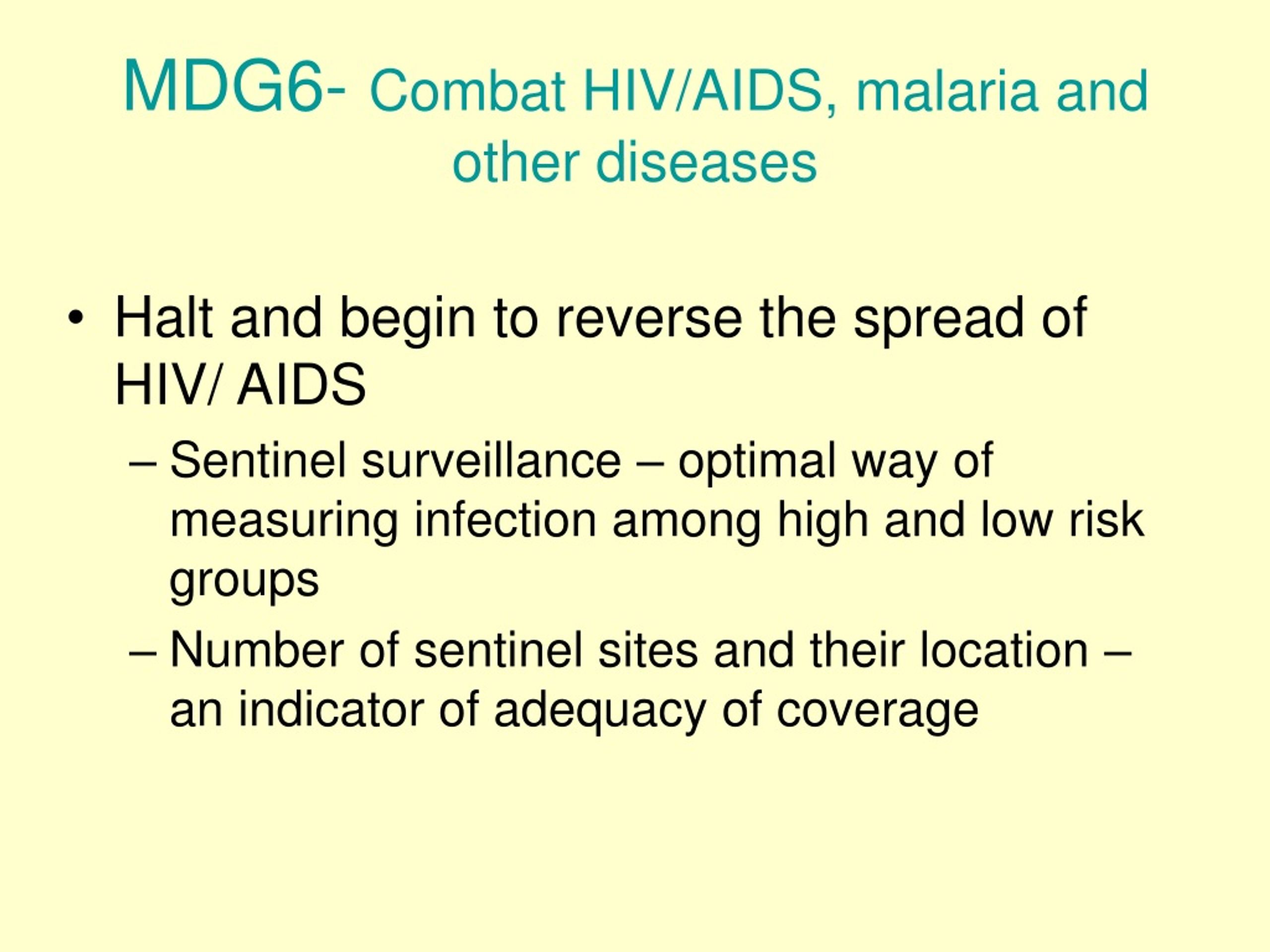 MDG6- Combat HIV/AIDS, malaria and other diseases

• Halt and begin to reverse the spread of HIV/ AIDS

– Sentinel surveillance – optimal way of measuring infection among high and low risk groups

– Number of sentinel sites and their location – an indicator of adequacy of coverage